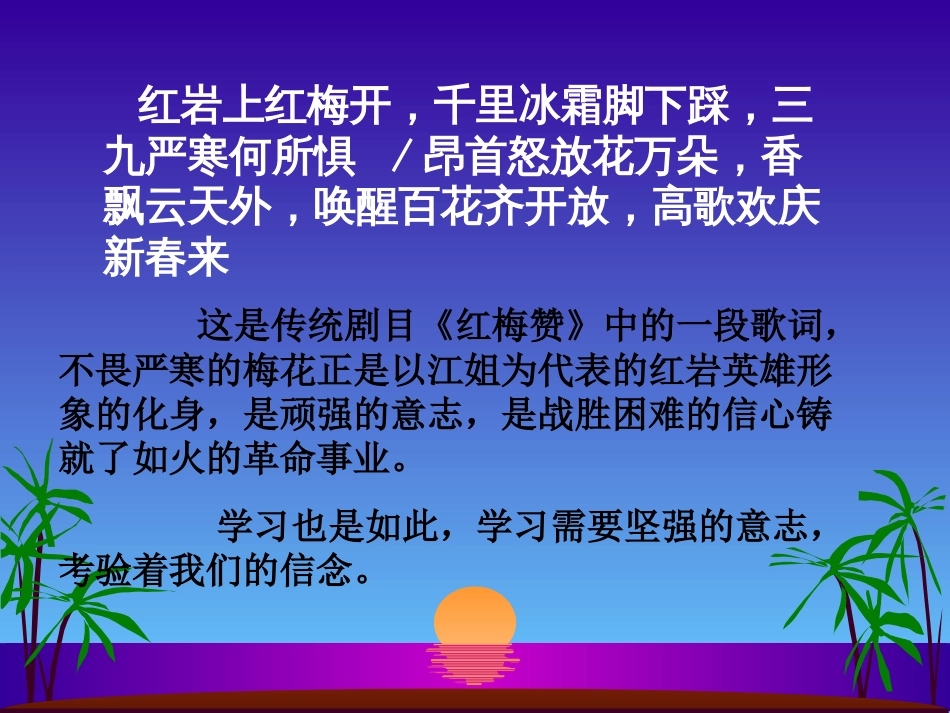 红岩上红梅开，千里冰霜脚下踩，三九严寒何所惧 ／昂首怒放花万朵，香飘云天外，唤醒百花齐开放，高歌欢庆新春来

这是传统剧目《红梅赞》中的一段歌词，不畏严寒的梅花正是以江姐为代表的红岩英雄形象的化身，是顽强的意志，是战胜困难的信心铸就了如火的革命事业。

学习也是如此，学习需要坚强的意志，考验着我们的信念。